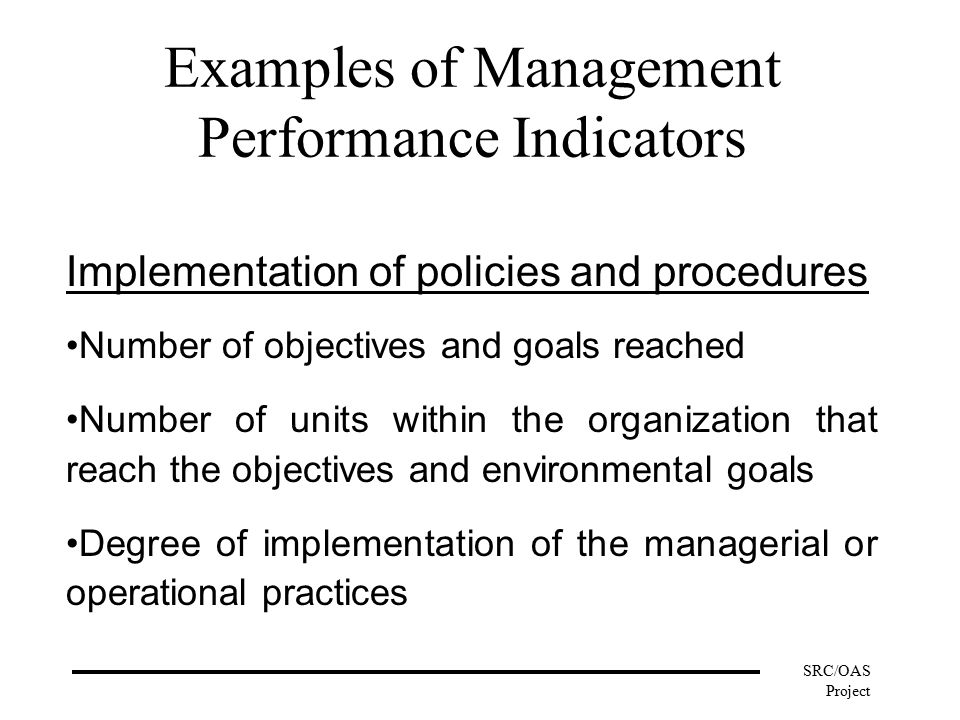 Examples of Management Performance Indicators

Implementation of policies and procedures

•Number of objectives and goals reached

•Number of units within the organization that reach the objectives and environmental goals

•Degree of implementation of the managerial or operational practices

SRC/OAS Project